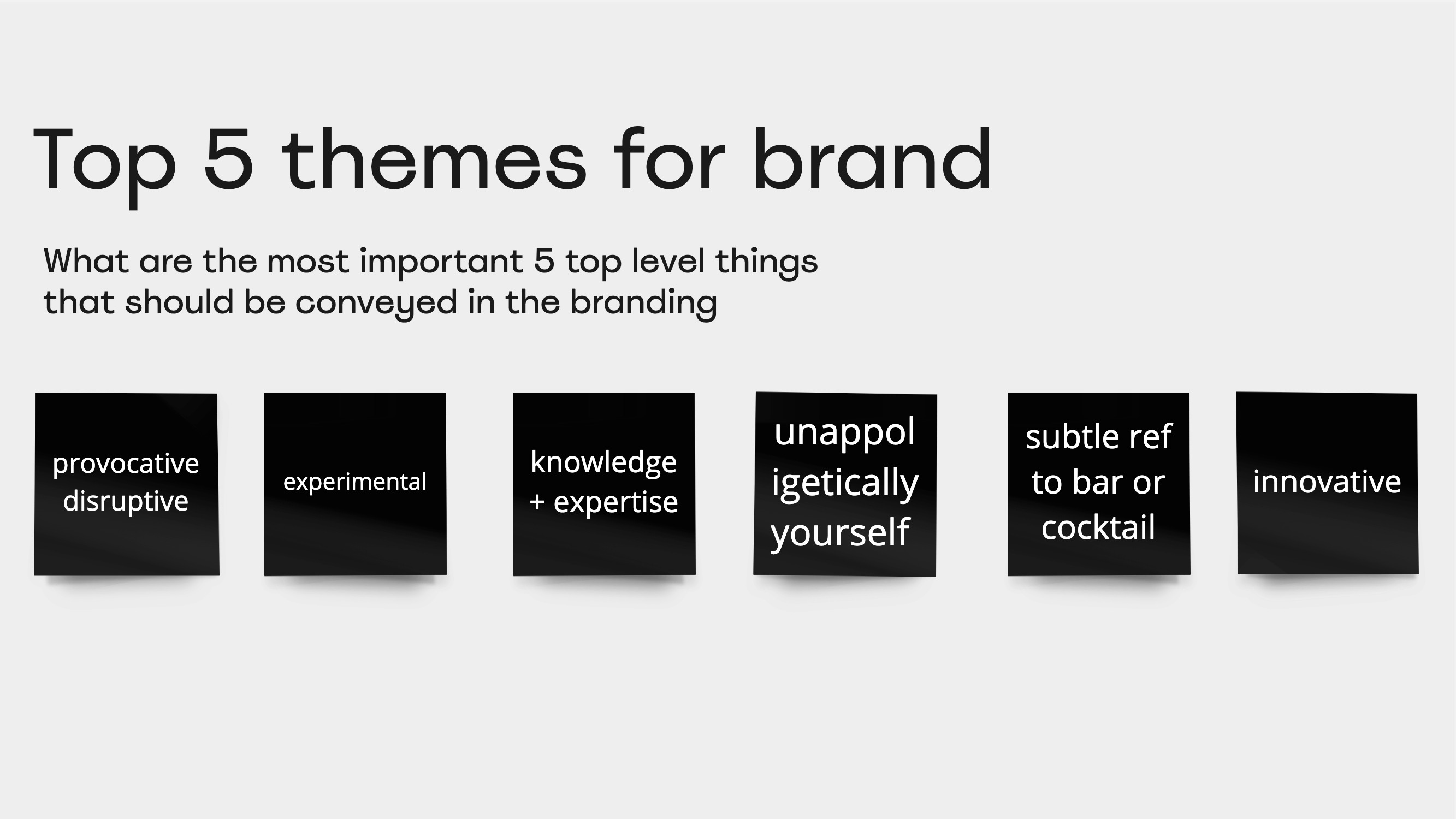 Top 5 themes for brand

What are the most important 5 top level things that should be conveyed in the branding

provocative disruptive

experimental

knowledge + expertise

unappol igetically yourself

subtle ref to bar or cocktail

innovative